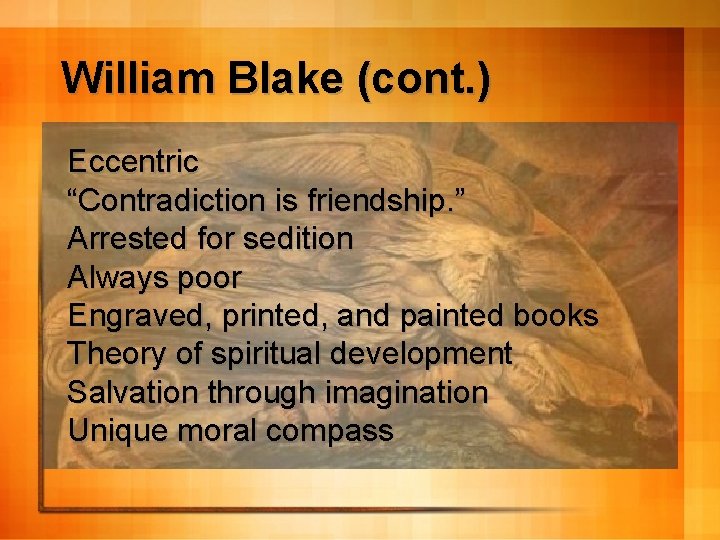 William Blake (cont.)

Eccentric
“Contradiction is friendship.”
Arrested for sedition
Always poor
Engraved, printed, and painted books
Theory of spiritual development
Salvation through imagination
Unique moral compass